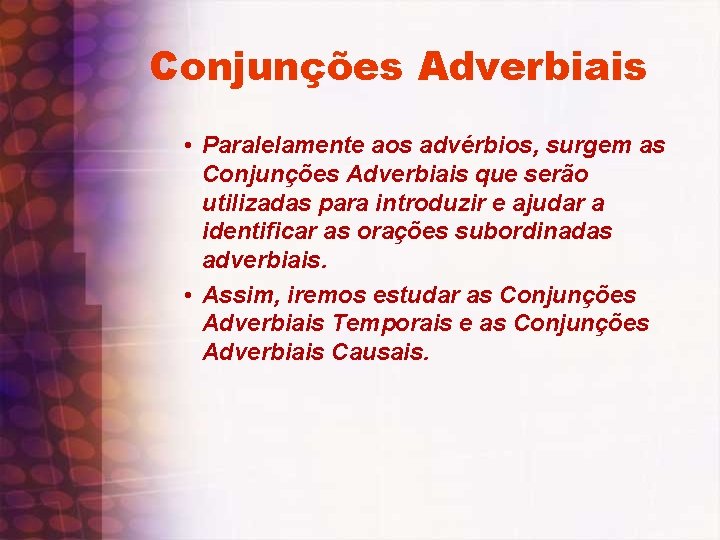 Conjunções Adverbiais

• Paralelamente aos advérbios, surgem as Conjunções Adverbiais que serão utilizadas para introduzir e ajudar a identificar as orações subordinadas adverbiais.

• Assim, iremos estudar as Conjunções Adverbiais Temporais e as Conjunções Adverbiais Causais.